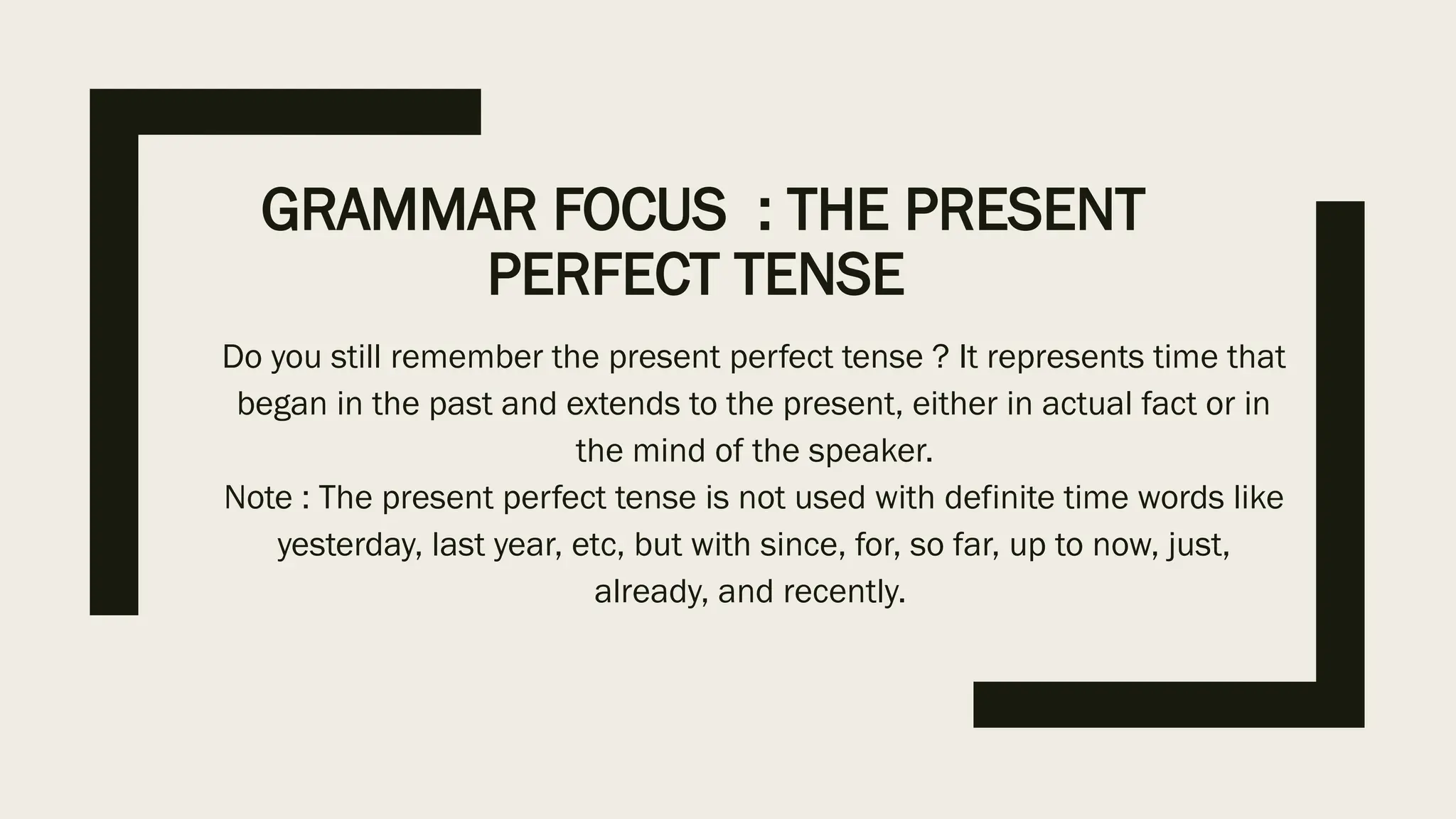 GRAMMAR FOCUS : THE PRESENT PERFECT TENSE

Do you still remember the present perfect tense ? It represents time that began in the past and extends to the present, either in actual fact or in the mind of the speaker.
Note : The present perfect tense is not used with definite time words like yesterday, last year, etc, but with since, for, so far, up to now, just, already, and recently.